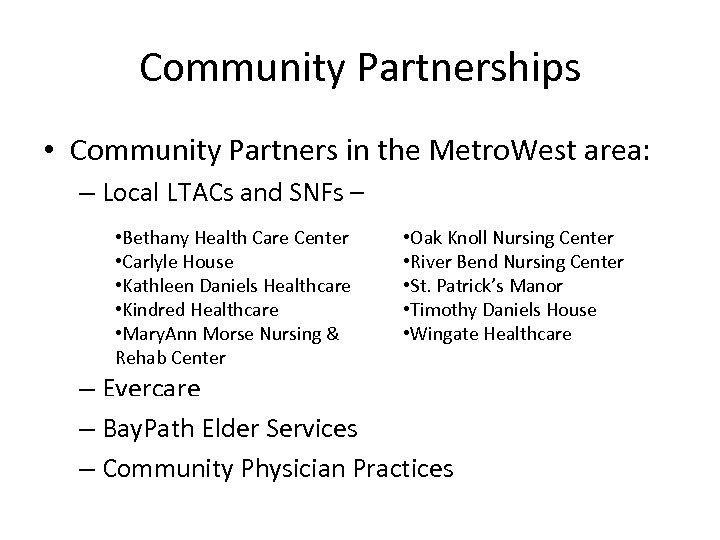 Community Partnerships

• Community Partners in the MetroWest area:

– Local LTACs and SNFs –

•Bethany Health Care Center
•Carlyle House
•Kathleen Daniels Healthcare
•Kindred Healthcare
•MaryAnn Morse Nursing & Rehab Center

•Oak Knoll Nursing Center
•River Bend Nursing Center
•St. Patrick's Manor
•Timothy Daniels House
•Wingate Healthcare

– Evercare

– BayPath Elder Services

– Community Physician Practices